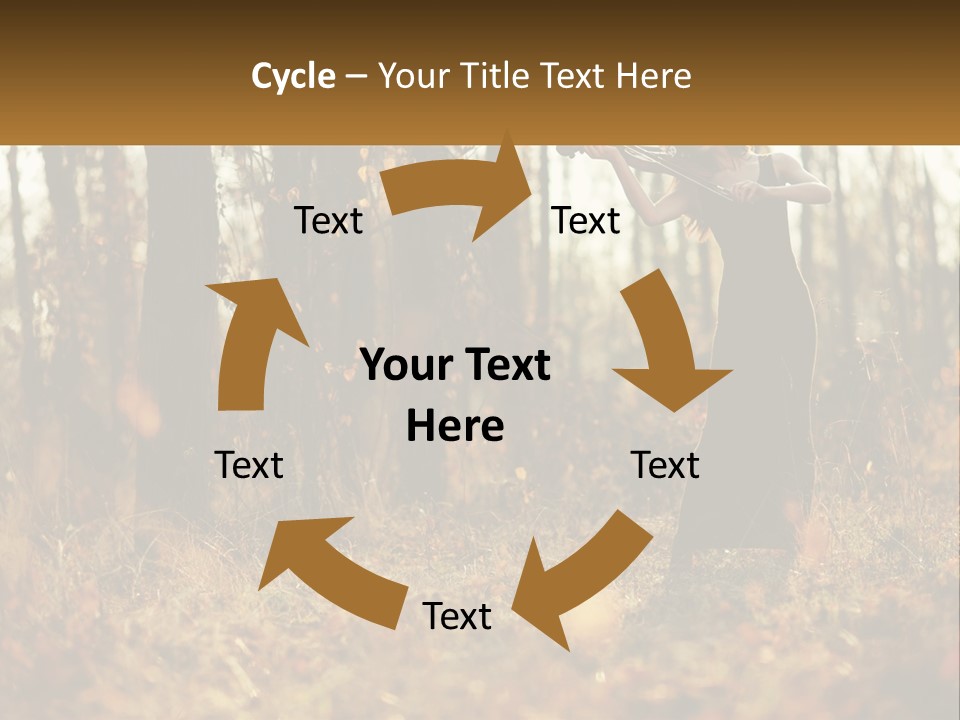 Cycle – Your Title Text Here

Text

Text

Your Text Here

Text

Text

Text